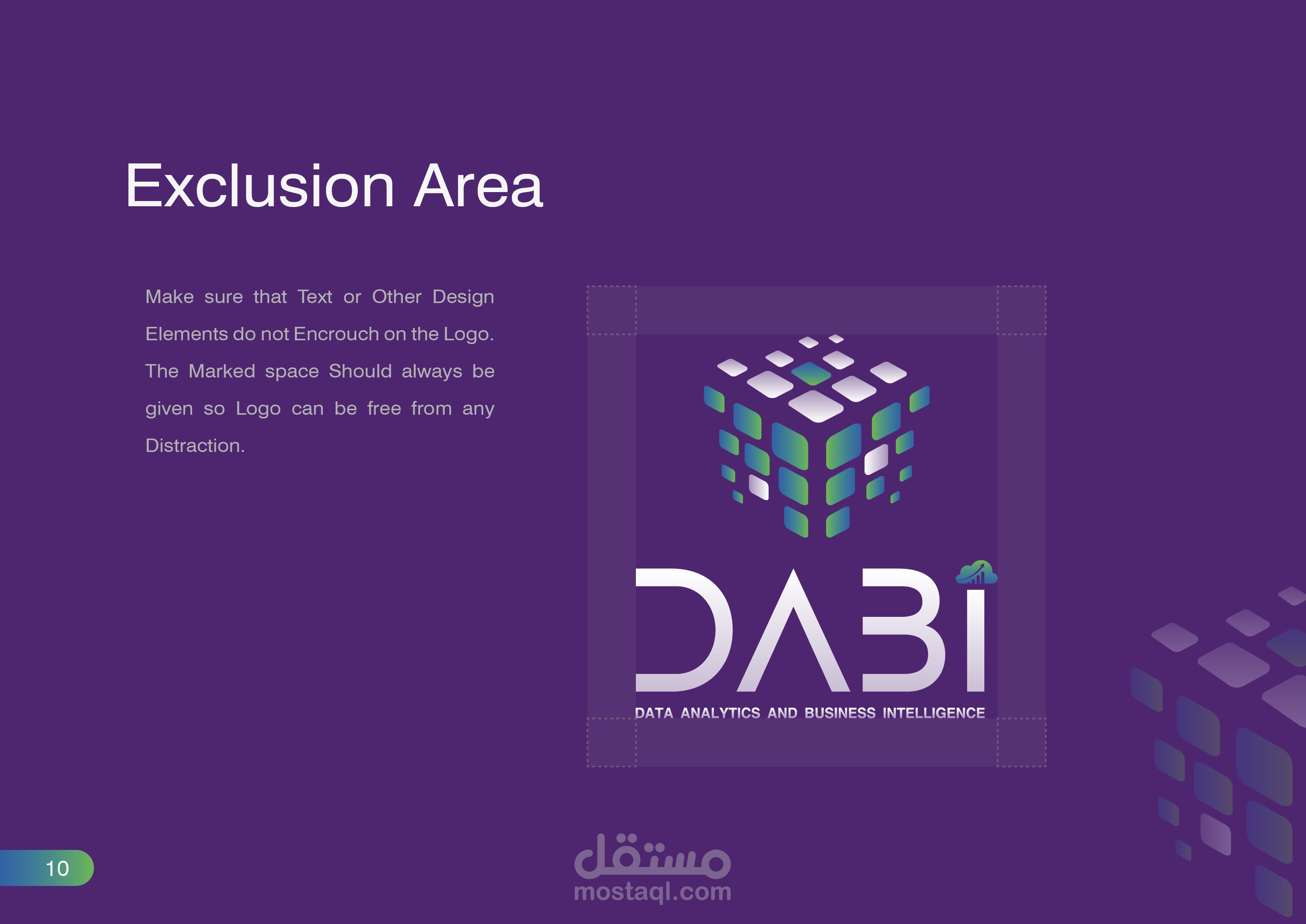 Exclusion Area

Make sure that Text or Other Design Elements do not Encrouch on the Logo. The Marked space Should always be given so Logo can be free from any Distraction.

DABI
DATA ANALYTICS AND BUSINESS INTELLIGENCE

10

مستقل
mostaql.com